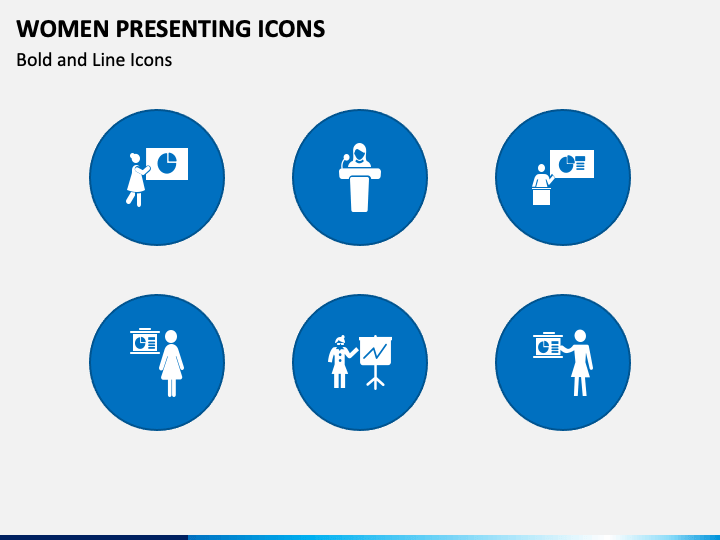 WOMEN PRESENTING ICONS
Bold and Line Icons